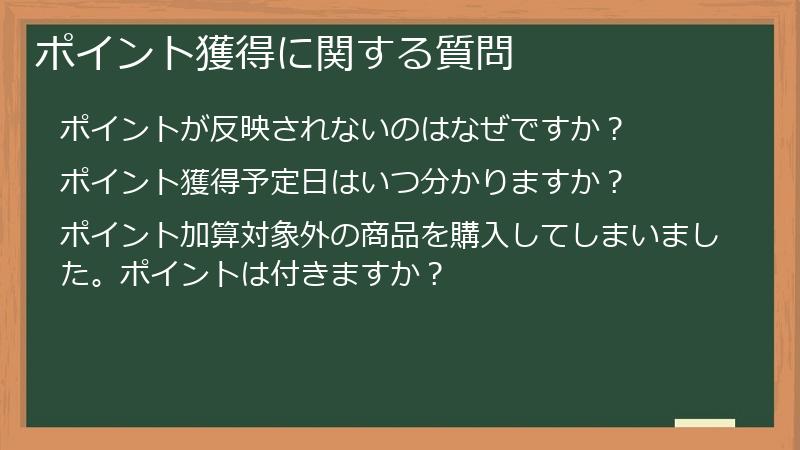 ポイント獲得に関する質問

ポイントが反映されないのはなぜですか？

ポイント獲得予定日はいつ分かりますか？

ポイント加算対象外の商品を購入してしまいました。ポイントは付きますか？